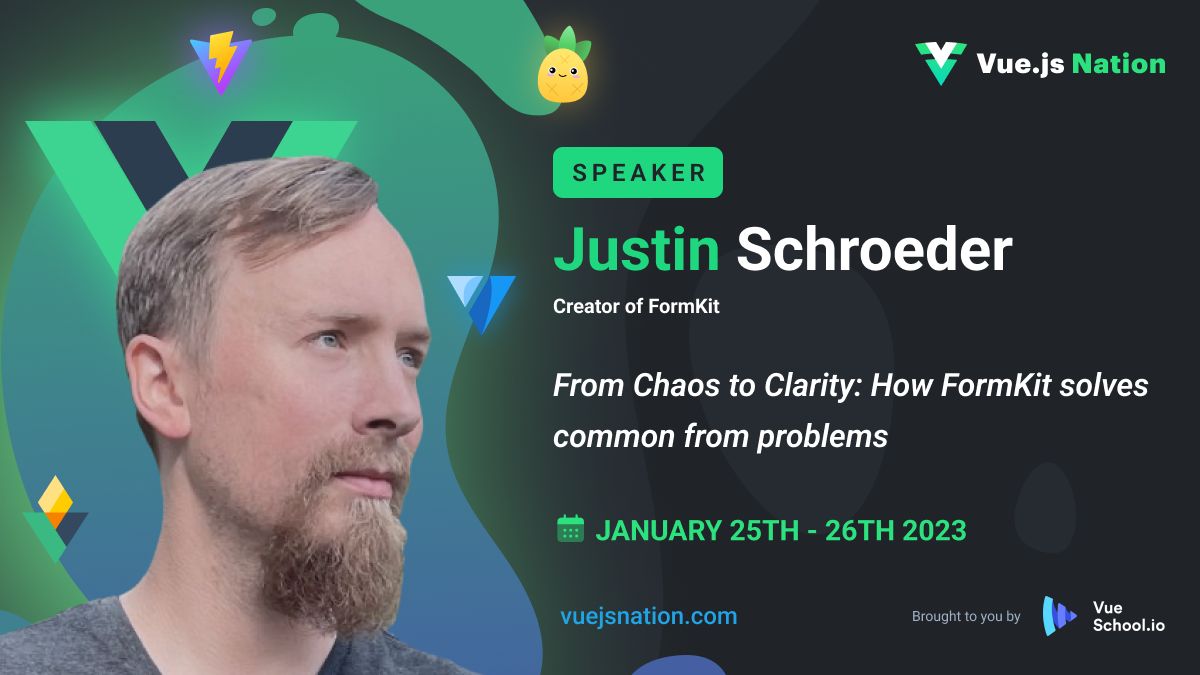 Vue.js Nation

SPEAKER

Justin Schroeder

Creator of FormKit

From Chaos to Clarity: How FormKit solves common from problems

JANUARY 25TH - 26TH 2023

vuejsnation.com

Brought to you by Vue School.io